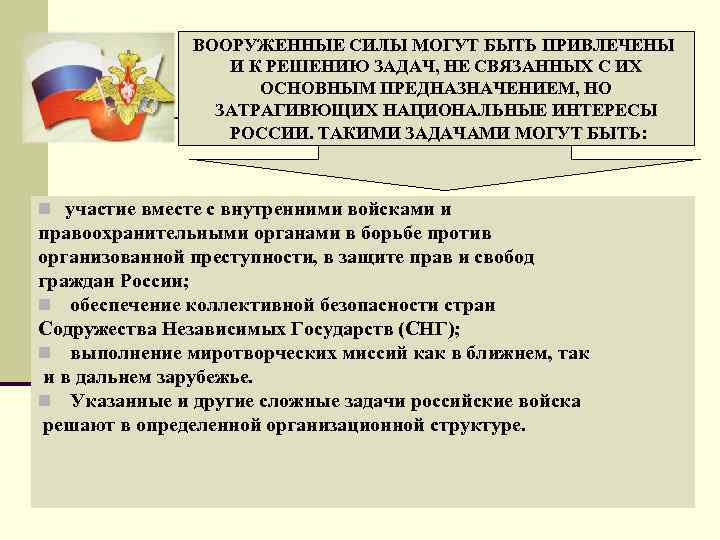 ВООРУЖЕННЫЕ СИЛЫ МОГУТ БЫТЬ ПРИВЛЕЧЕНЫ И К РЕШЕНИЮ ЗАДАЧ, НЕ СВЯЗАННЫХ С ИХ ОСНОВНЫМ ПРЕДНАЗНАЧЕНИЕМ, НО ЗАТРАГИВЮЩИХ НАЦИОНАЛЬНЫЕ ИНТЕРЕСЫ РОССИИ. ТАКИМИ ЗАДАЧАМИ МОГУТ БЫТЬ:

участие вместе с внутренними войсками и правоохранительными органами в борьбе против организованной преступности, в защите прав и свобод граждан России;

обеспечение коллективной безопасности стран Содружества Независимых Государств (СНГ);

выполнение миротворческих миссий как в ближнем, так и в дальнем зарубежье.

Указанные и другие сложные задачи российские войска решают в определенной организационной структуре.